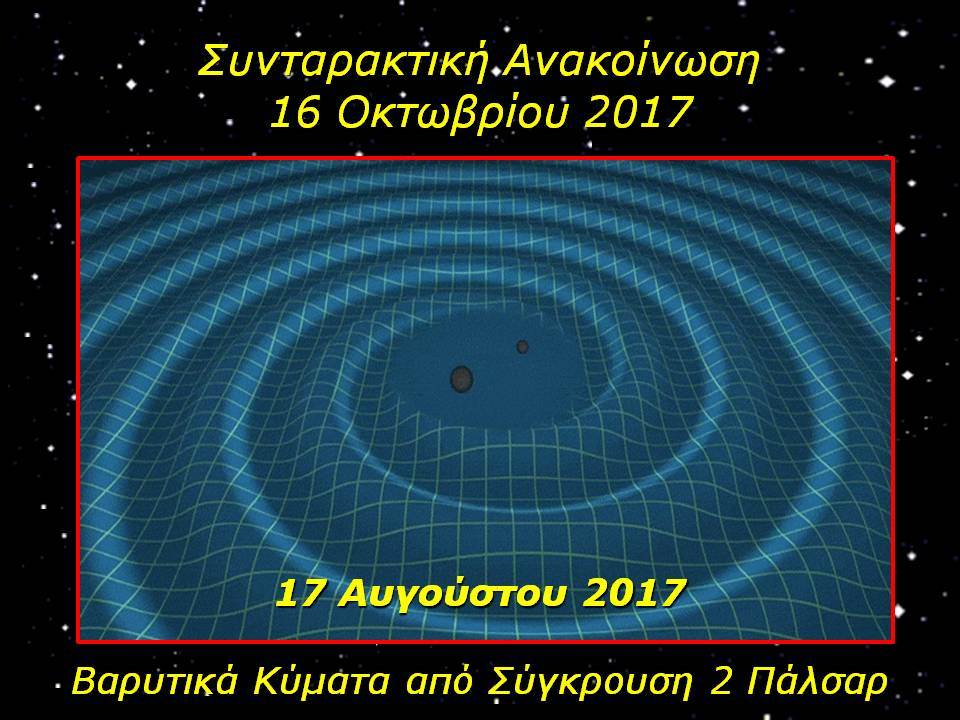 Συνταρακτική Ανακοίνωση
16 Οκτωβρίου 2017

17 Αυγούστου 2017

Βαρυτικά Κύματα από Σύγκρουση 2 Πάλσαρ